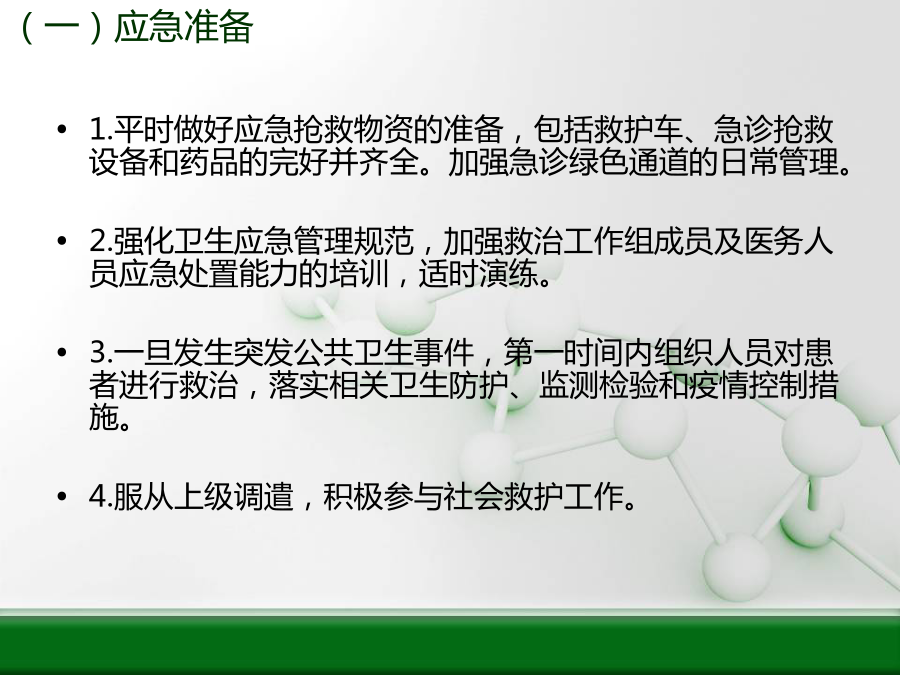 （一）应急准备

• 1.平时做好应急抢救物资的准备，包括救护车、急诊抢救设备和药品的完好并齐全。加强急诊绿色通道的日常管理。

• 2.强化卫生应急管理规范，加强救治工作组成员及医务人员应急处置能力的培训，适时演练。

• 3.一旦发生突发公共卫生事件，第一时间内组织人员对患者进行救治，落实相关卫生防护、监测检验和疫情控制措施。

• 4.服从上级调遣，积极参与社会救护工作。